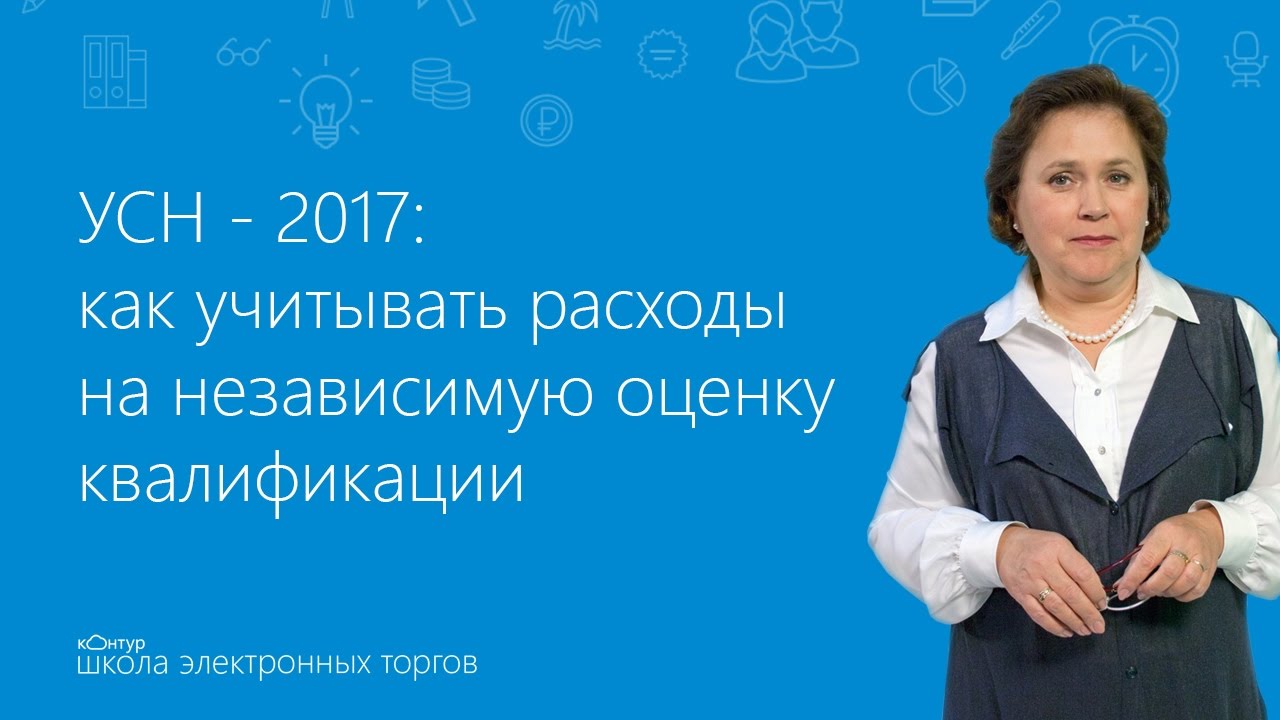 УСН - 2017:
как учитывать расходы на независимую оценку квалификации

контур
школа электронных торгов